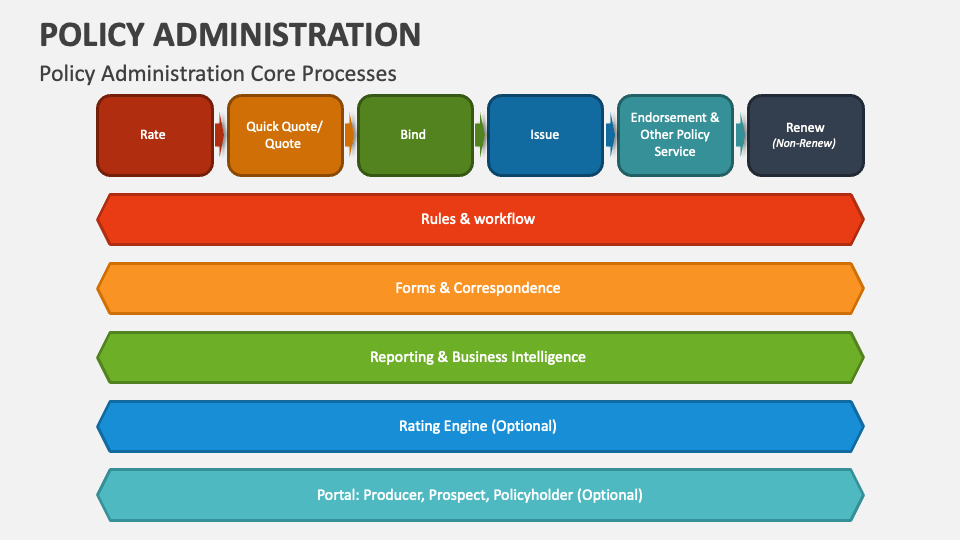 POLICY ADMINISTRATION

Policy Administration Core Processes

Rate

Quick Quote/ Quote

Bind

Issue

Endorsement & Other Policy Service

Renew
(Non-Renew)

Rules & workflow

Forms & Correspondence

Reporting & Business Intelligence

Rating Engine (Optional)

Portal: Producer, Prospect, Policyholder (Optional)